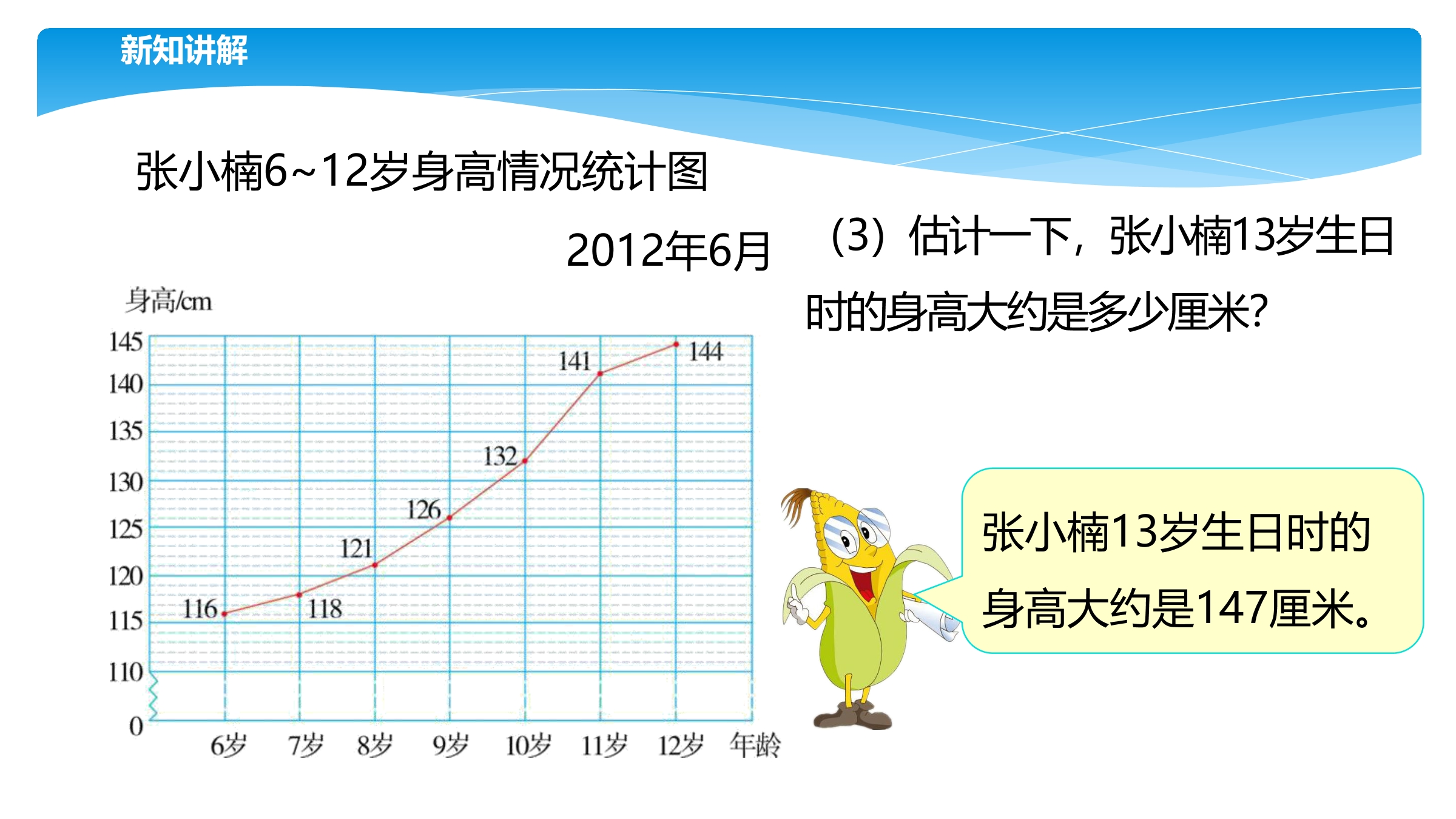 新知讲解

张小楠6~12岁身高情况统计图

2012年6月

身高/cm

145
140
135
130
125
120
115
110
0

116 118 121 126 132 141 144

6岁 7岁 8岁 9岁 10岁 11岁 12岁 年龄

（3）估计一下，张小楠13岁生日时的身高大约是多少厘米?

张小楠13岁生日时的身高大约是147厘米。